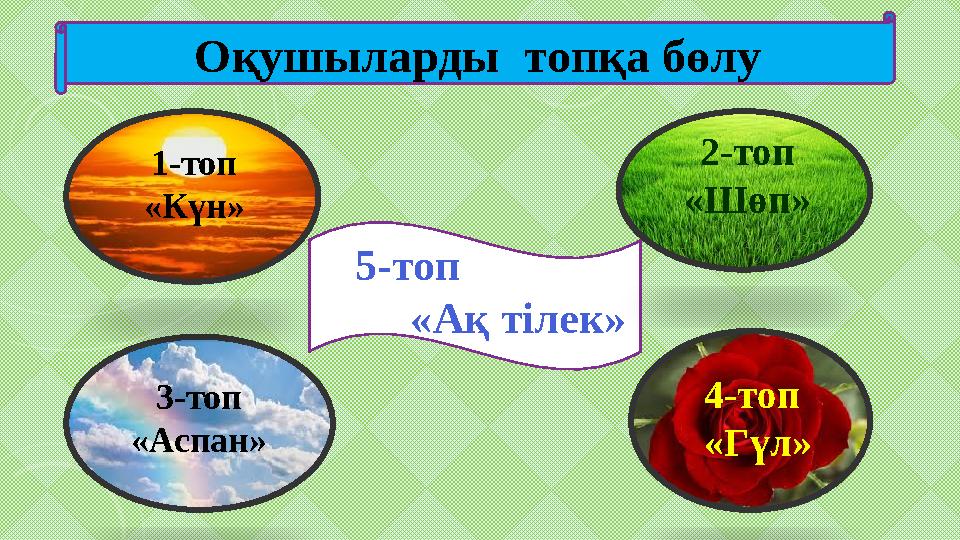 Оқушыларды топқа бөлу

1-топ
«Күн»

2-топ
«Шөп»

5-топ
«Ақ тілек»

3-топ
«Аспан»

4-топ
«Гүл»